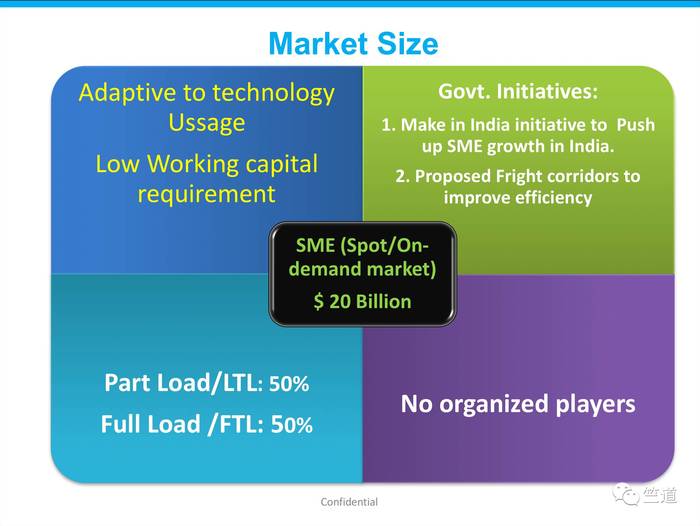 Market Size

Adaptive to technology Ussage

Low Working capital requirement

Govt. Initiatives:

1. Make in India initiative to Push up SME growth in India.

2. Proposed Fright corridors to improve efficiency

SME (Spot/On-demand market)

$ 20 Billion

Part Load/LTL: 50%

Full Load /FTL: 50%

No organized players

Confidential

竺道